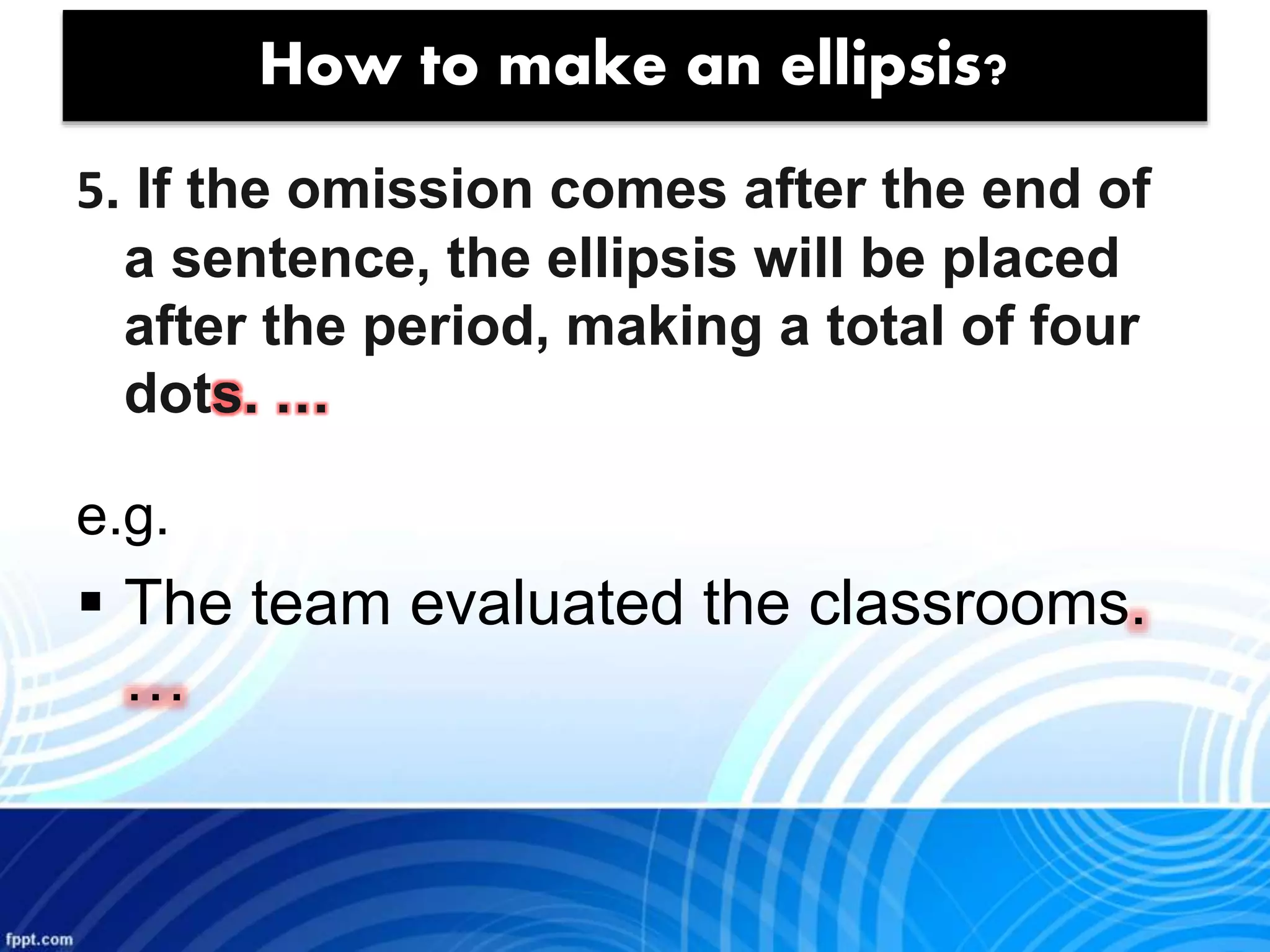 How to make an ellipsis?

5. If the omission comes after the end of a sentence, the ellipsis will be placed after the period, making a total of four dots. ...

e.g.

▪ The team evaluated the classrooms. ...

fppt.com